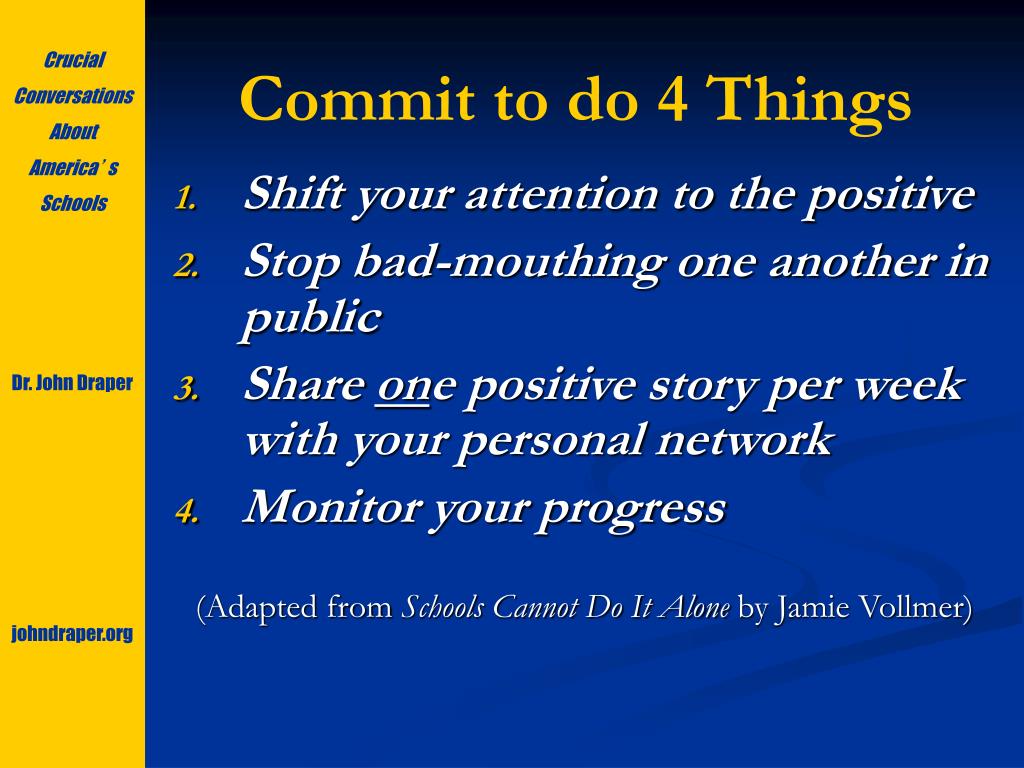 Crucial Conversations About America' s Schools

Dr. John Draper

johndraper.org

Commit to do 4 Things

1. Shift your attention to the positive
2. Stop bad-mouthing one another in public
3. Share one positive story per week with your personal network
4. Monitor your progress

(Adapted from Schools Cannot Do It Alone by Jamie Vollmer)